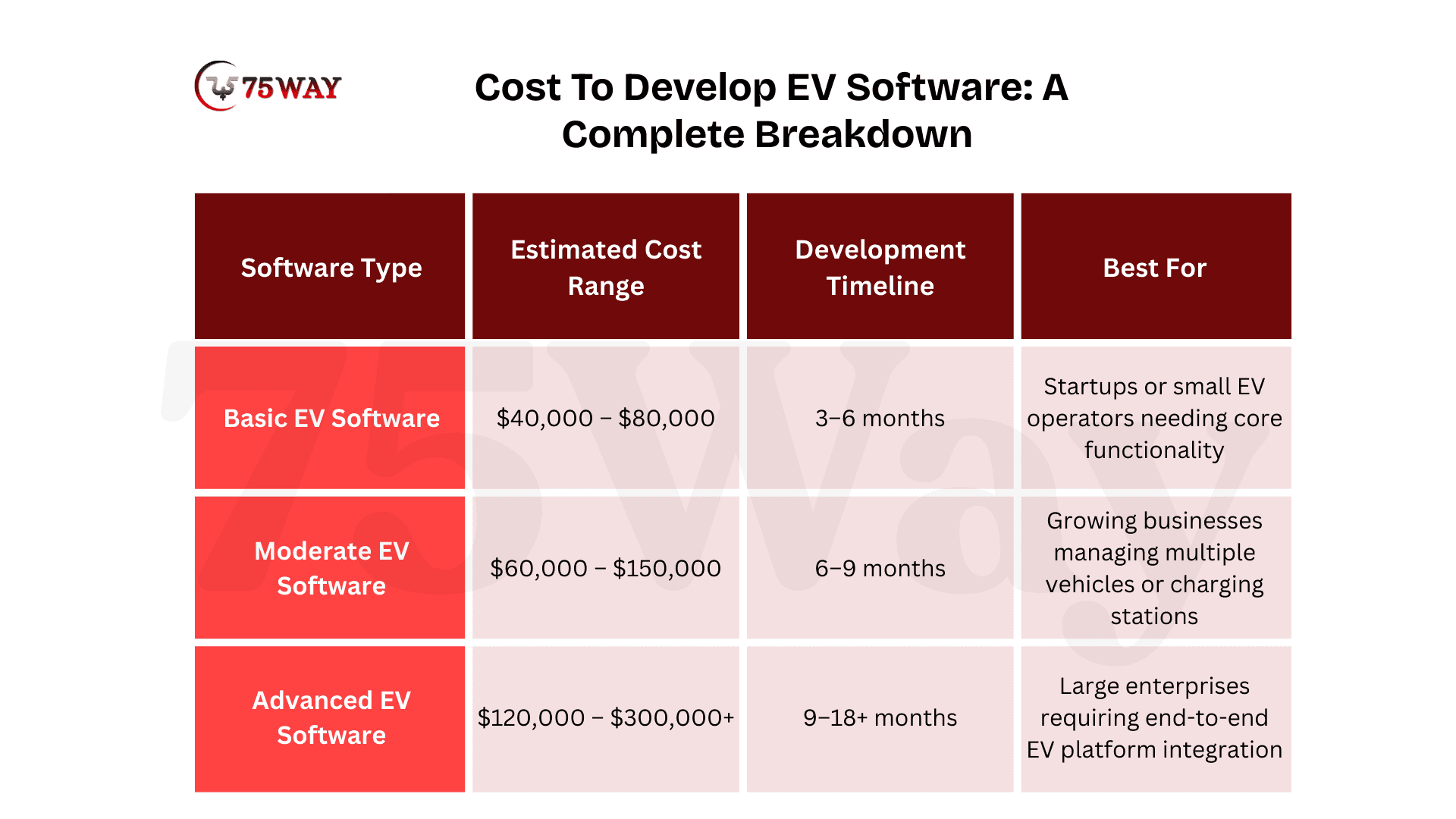 75WAY

Cost To Develop EV Software: A Complete Breakdown

| Software Type | Estimated Cost Range | Development Timeline | Best For |
|---|---|---|---|
| Basic EV Software | \$40,000 – \$80,000 | 3–6 months | Startups or small EV operators needing core functionality |
| Moderate EV Software | \$60,000 – \$150,000 | 6–9 months | Growing businesses managing multiple vehicles or charging stations |
| Advanced EV Software | \$120,000 – \$300,000+ | 9–18+ months | Large enterprises requiring end-to-end EV platform integration |

75Way